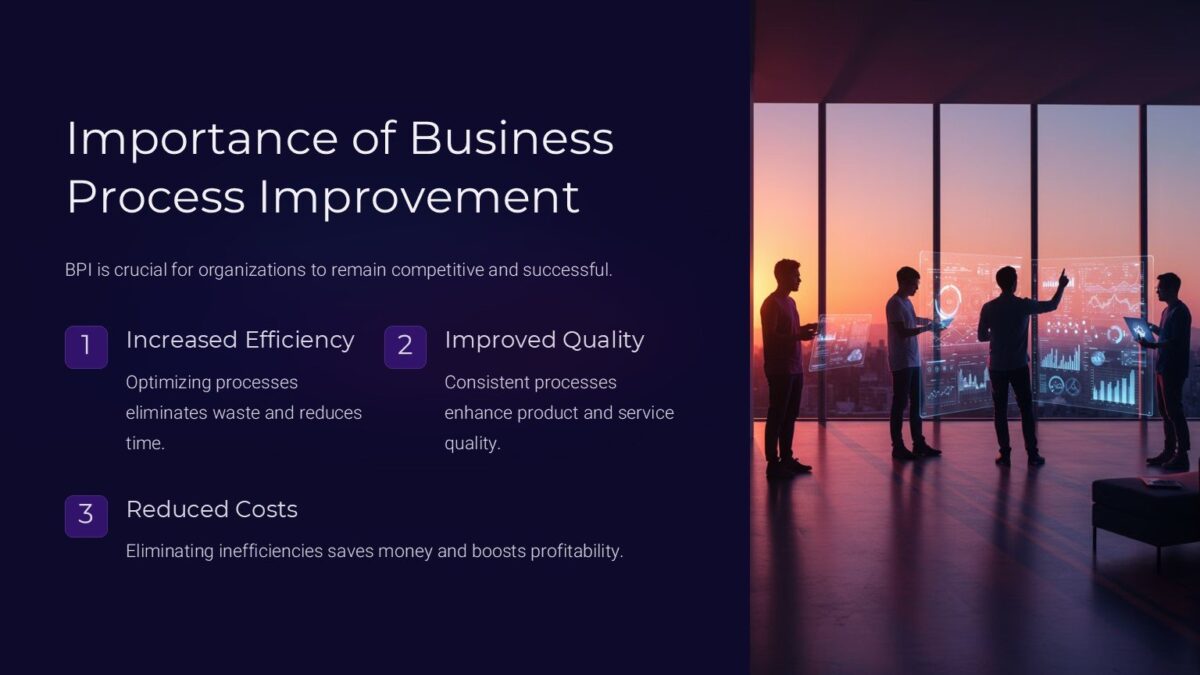 Importance of Business Process Improvement

BPI is crucial for organizations to remain competitive and successful.

1 Increased Efficiency

Optimizing processes eliminates waste and reduces time.

2 Improved Quality

Consistent processes enhance product and service quality.

3 Reduced Costs

Eliminating inefficiencies saves money and boosts profitability.